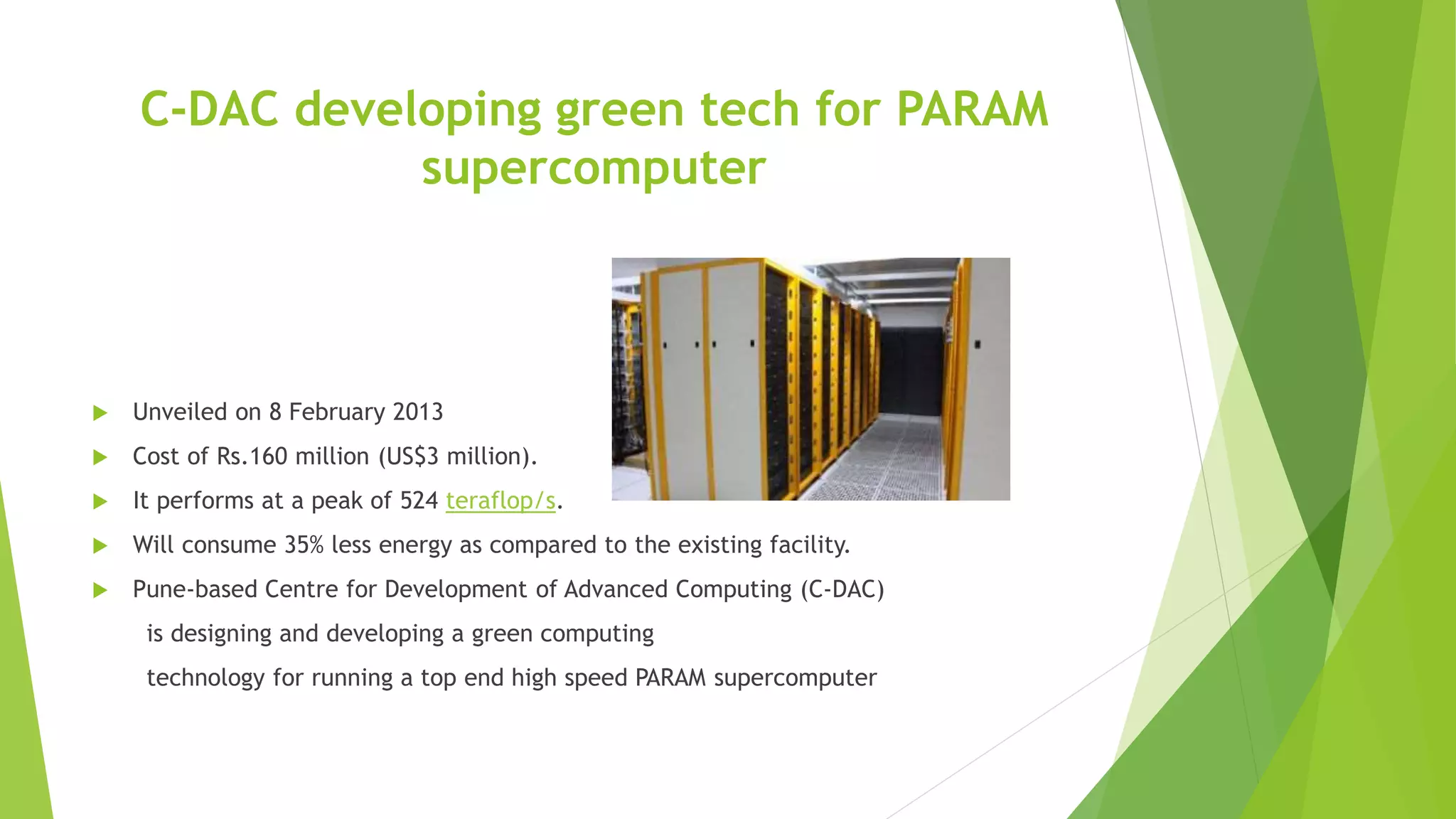 C-DAC developing green tech for PARAM supercomputer

Unveiled on 8 February 2013

Cost of Rs.160 million (US$3 million).

It performs at a peak of 524 teraflop/s.

Will consume 35% less energy as compared to the existing facility.

Pune-based Centre for Development of Advanced Computing (C-DAC) is designing and developing a green computing technology for running a top end high speed PARAM supercomputer